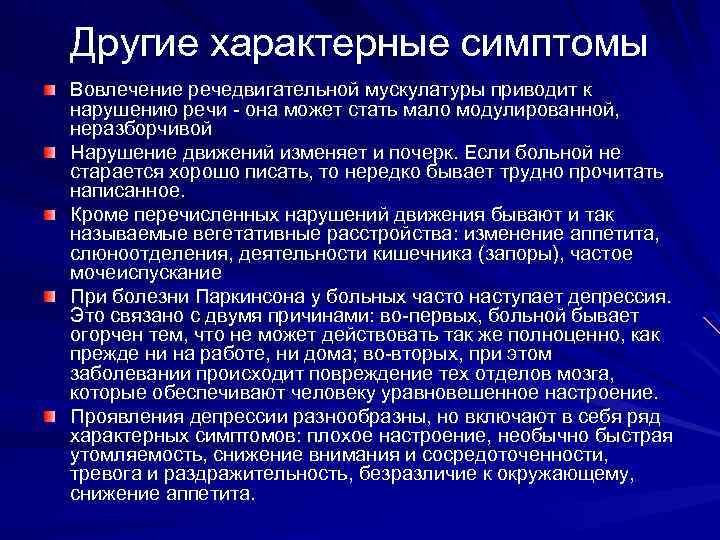 Другие характерные симптомы

Вовлечение речедвигательной мускулатуры приводит к нарушению речи - она может стать мало модулированной, неразборчивой

Нарушение движений изменяет и почерк. Если больной не старается хорошо писать, то нередко бывает трудно прочитать написанное.

Кроме перечисленных нарушений движения бывают и так называемые вегетативные расстройства: изменение аппетита, слюноотделения, деятельности кишечника (запоры), частое мочеиспускание

При болезни Паркинсона у больных часто наступает депрессия. Это связано с двумя причинами: во-первых, больной бывает огорчен тем, что не может действовать так же полноценно, как прежде ни на работе, ни дома; во-вторых, при этом заболевании происходит повреждение тех отделов мозга, которые обеспечивают человеку уравновешенное настроение.

Проявления депрессии разнообразны, но включают в себя ряд характерных симптомов: плохое настроение, необычно быстрая утомляемость, снижение внимания и сосредоточенности, тревога и раздражительность, безразличие к окружающему, снижение аппетита.